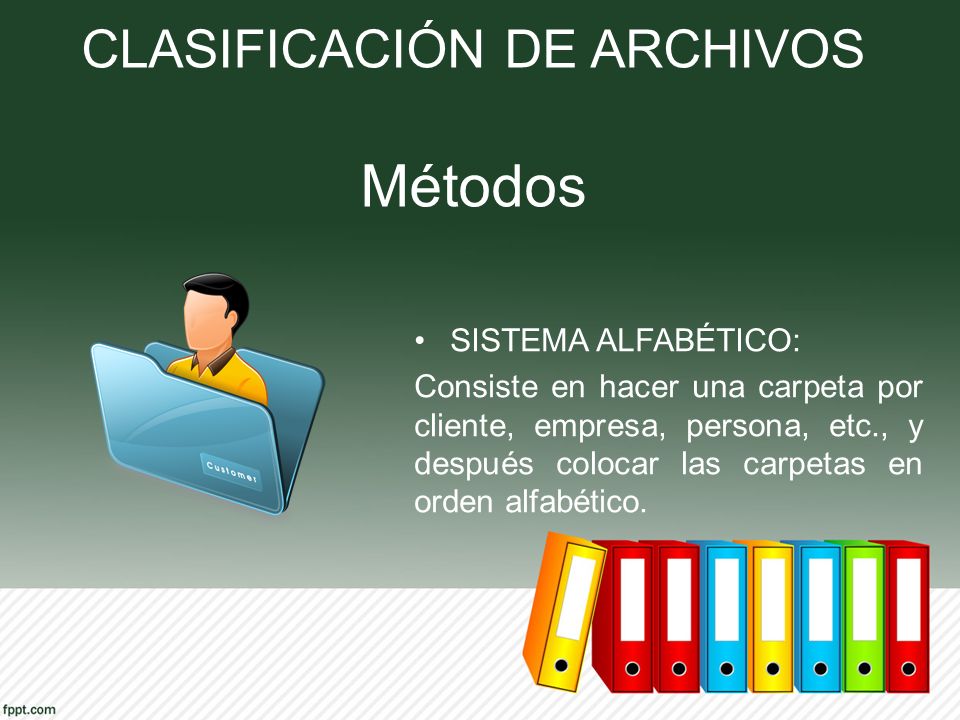 CLASIFICACIÓN DE ARCHIVOS

Métodos

Customer

• SISTEMA ALFABÉTICO:

Consiste en hacer una carpeta por cliente, empresa, persona, etc., y después colocar las carpetas en orden alfabético.

fppt.com